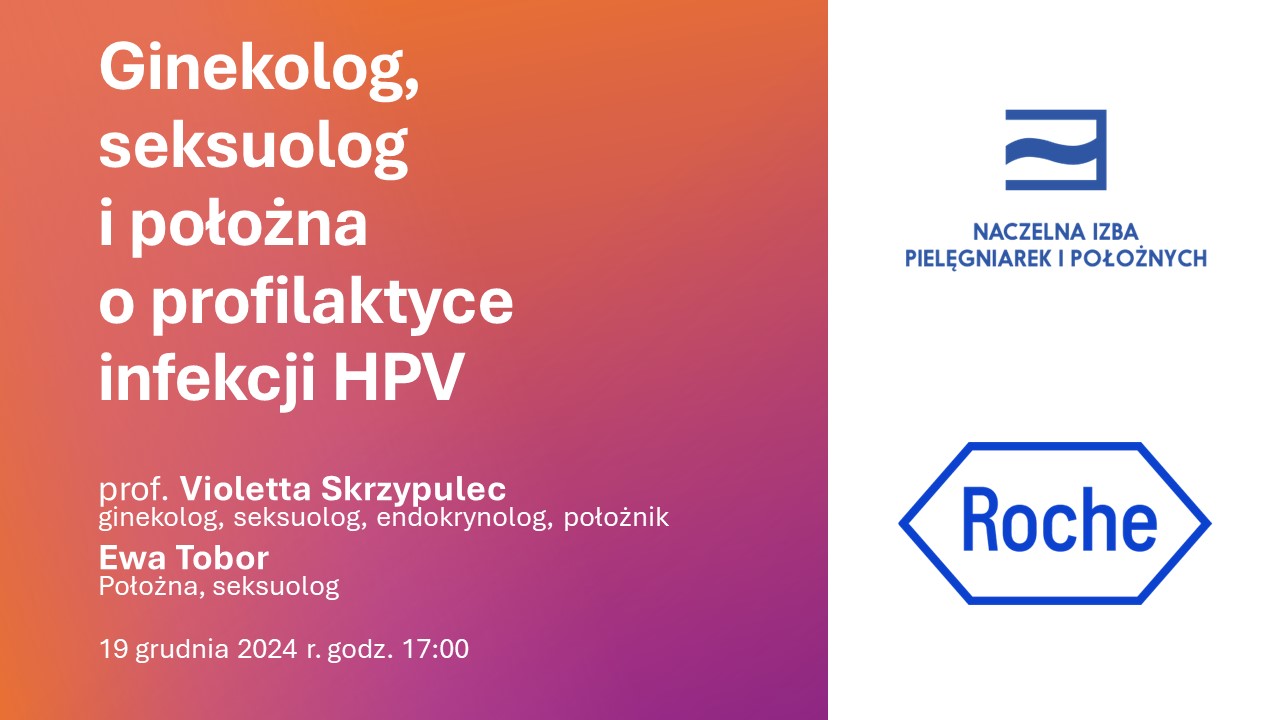 Ginekolog, seksuolog i położna o profilaktyce infekcji HPV

prof. Violetta Skrzypulec
ginekolog, seksuolog, endokrynolog, położnik
Ewa Tobor
Położna, seksuolog

19 grudnia 2024 r. godz. 17:00

NACZELNA IZBA PIELĘGNIAREK I POŁOŻNYCH

Roche